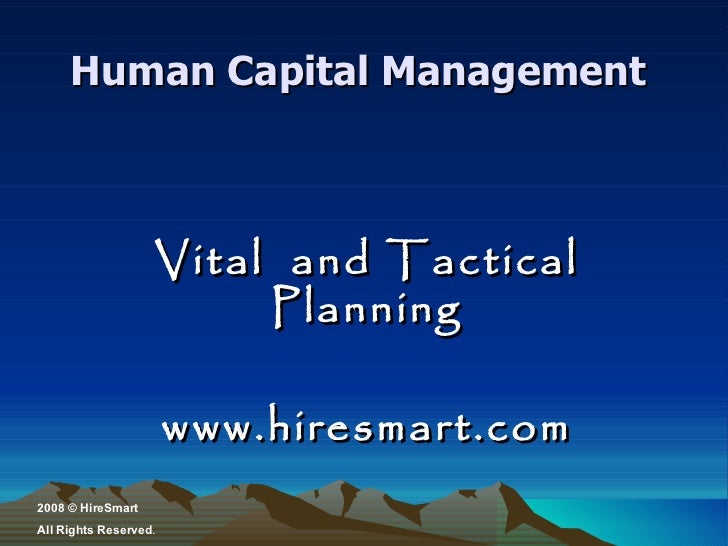 Human Capital Management

Vital and Tactical Planning

www.hiresmart.com

2008 © HireSmart
All Rights Reserved.